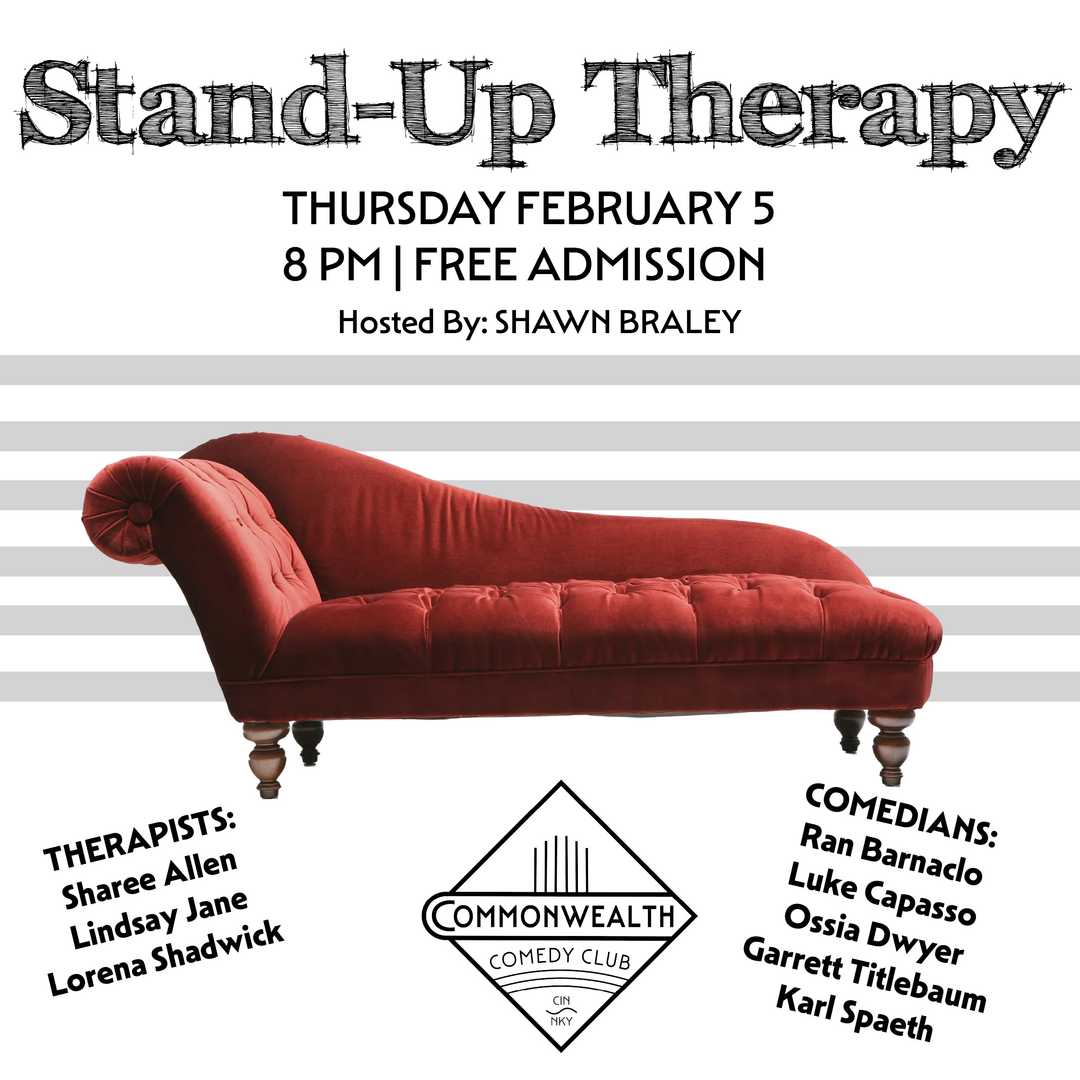 Stand-Up Therapy

THURSDAY FEBRUARY 5
8 PM | FREE ADMISSION

Hosted By: SHAWN BRALEY

THERAPISTS:
Sharee Allen
Lindsay Jane
Lorena Shadwick

COMMONWEALTH
COMEDY CLUB
CIN
NKY

COMEDIANS:
Ran Barnaclo
Luke Capasso
Ossia Dwyer
Garrett Titlebaum
Karl Spaeth